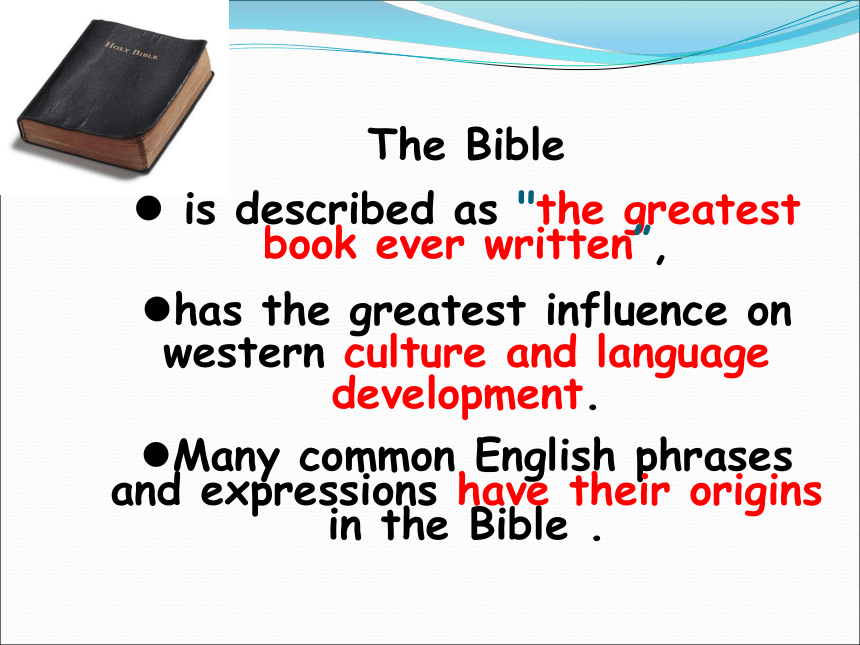 HOLY BIBLE

The Bible

● is described as "the greatest book ever written",

●has the greatest influence on western culture and language development.

●Many common English phrases and expressions have their origins in the Bible .